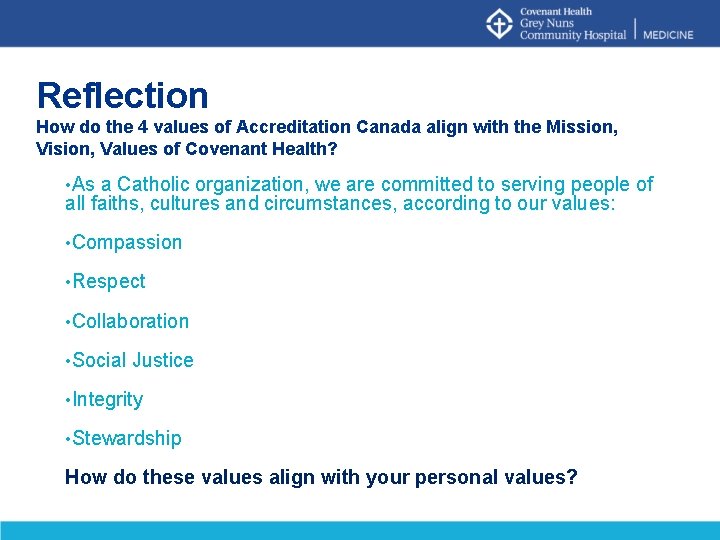 Covenant Health
Grey Nuns
Community Hospital | MEDICINE

Reflection

How do the 4 values of Accreditation Canada align with the Mission, Vision, Values of Covenant Health?

•As a Catholic organization, we are committed to serving people of all faiths, cultures and circumstances, according to our values:

•Compassion

•Respect

•Collaboration

•Social Justice

•Integrity

•Stewardship

How do these values align with your personal values?